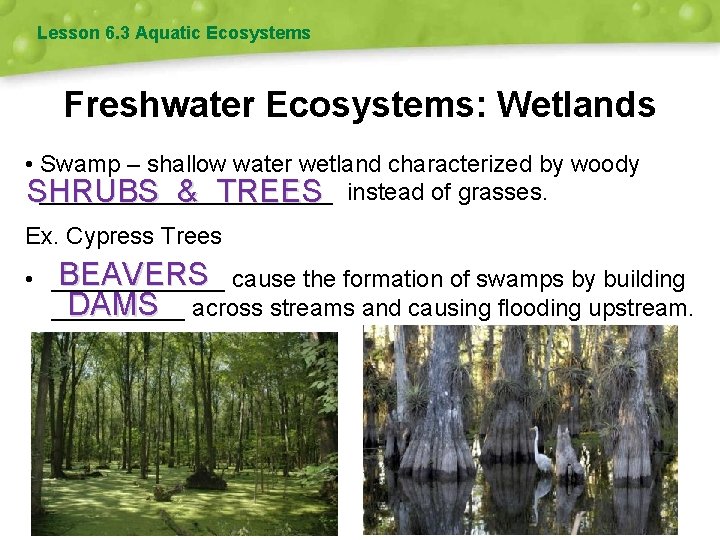 Lesson 6.3 Aquatic Ecosystems

Freshwater Ecosystems: Wetlands

• Swamp – shallow water wetland characterized by woody SHRUBS & TREES instead of grasses.

Ex. Cypress Trees

• BEAVERS cause the formation of swamps by building DAMS across streams and causing flooding upstream.